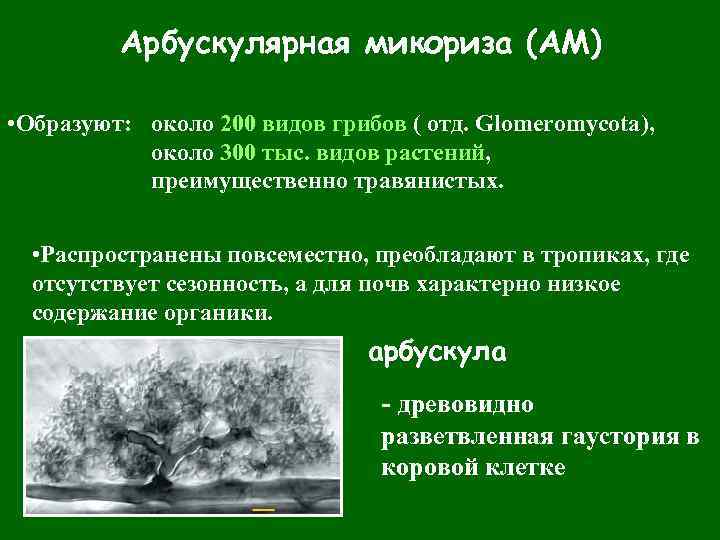 Арбускулярная микориза (АМ)

•Образуют: около 200 видов грибов ( отд. Glomeromycota), около 300 тыс. видов растений, преимущественно травянистых.

•Распространены повсеместно, преобладают в тропиках, где отсутствует сезонность, а для почв характерно низкое содержание органики.

арбускула

- древовидно разветвленная гаустория в коровой клетке